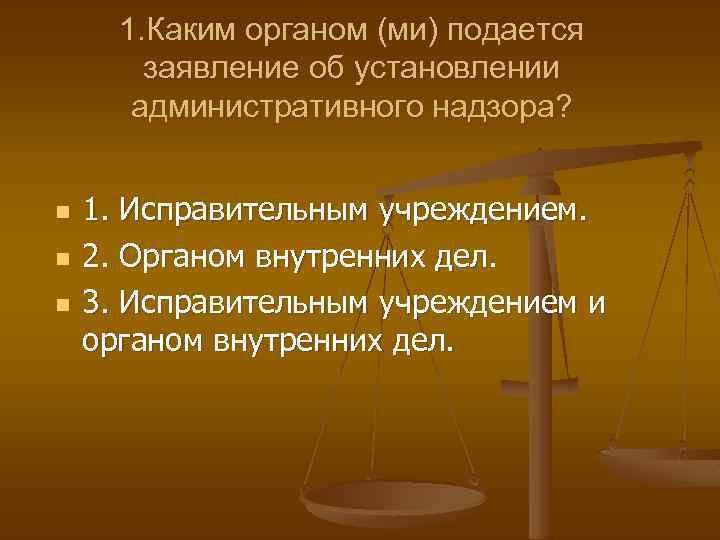 1.Каким органом (ми) подается заявление об установлении административного надзора?

1. Исправительным учреждением.
2. Органом внутренних дел.
3. Исправительным учреждением и органом внутренних дел.